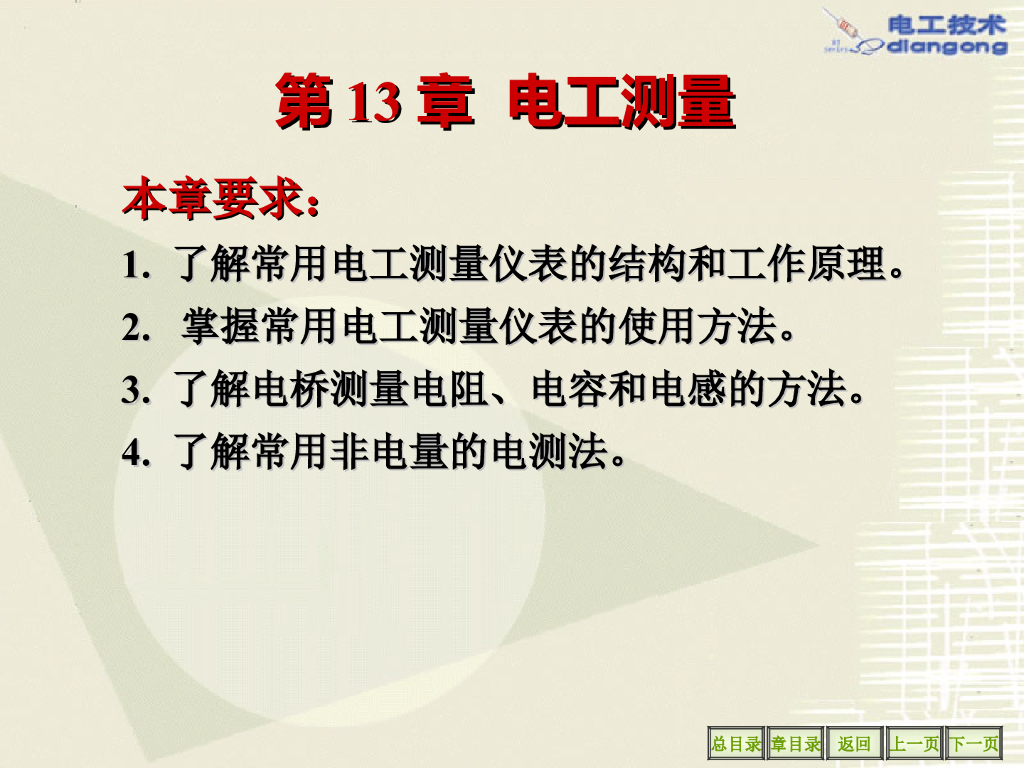 电工技术
diangong

第 13 章 电工测量

本章要求：

1. 了解常用电工测量仪表的结构和工作原理。

2. 掌握常用电工测量仪表的使用方法。

3. 了解电桥测量电阻、电容和电感的方法。

4. 了解常用非电量的电测法。

总目录 章目录 返回 上一页 下一页